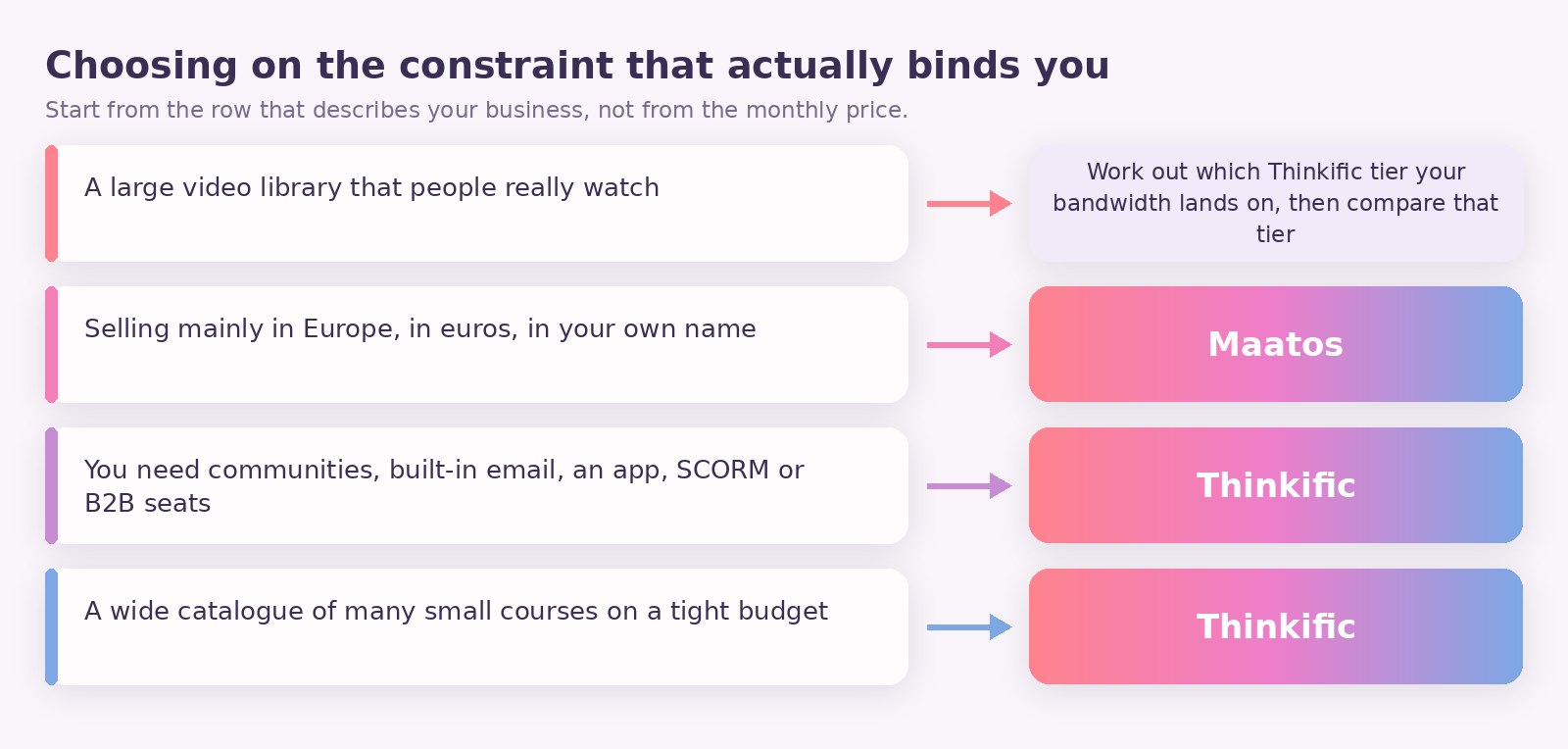 Choosing on the constraint that actually binds you

Start from the row that describes your business, not from the monthly price.

A large video library that people really watch

Work out which Thinkific tier your bandwidth lands on, then compare that tier

Selling mainly in Europe, in euros, in your own name

Maatos

You need communities, built-in email, an app, SCORM or B2B seats

Thinkific

A wide catalogue of many small courses on a tight budget

Thinkific